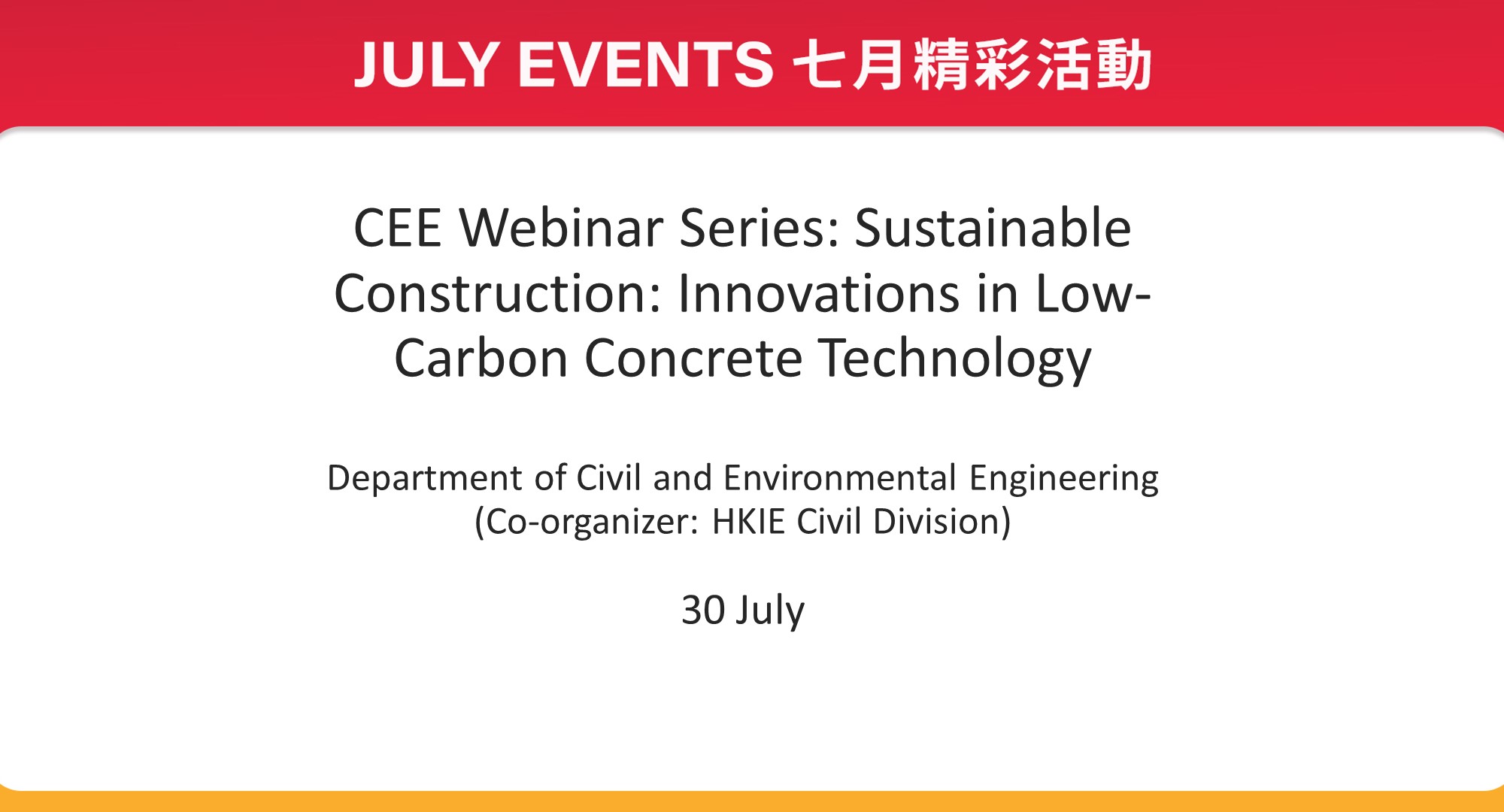 JULY EVENTS 七月精彩活動

CEE Webinar Series: Sustainable Construction: Innovations in Low-Carbon Concrete Technology

Department of Civil and Environmental Engineering
(Co-organizer: HKIE Civil Division)

30 July